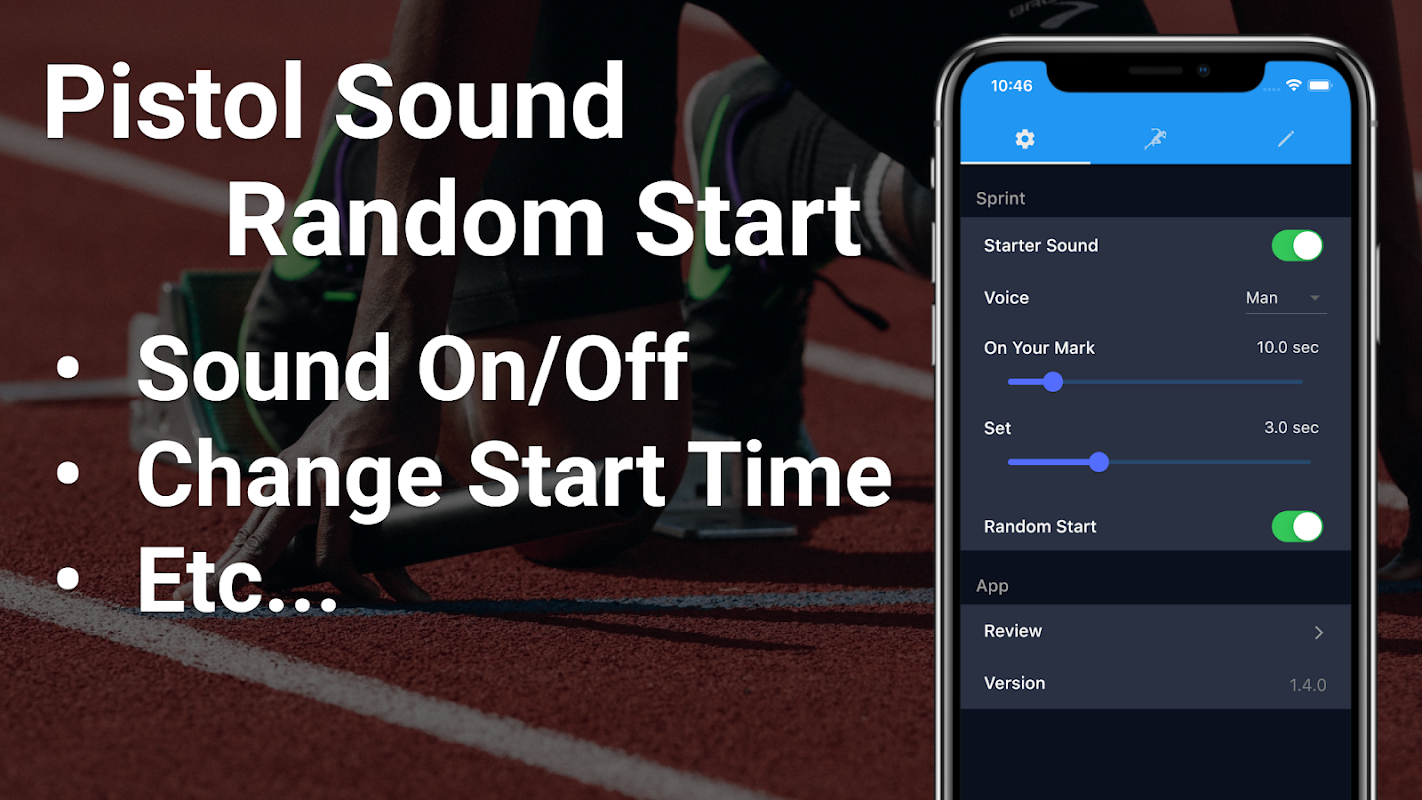 Pistol Sound
Random Start

• Sound On/Off
• Change Start Time
• Etc...

10:46

Sprint
Starter Sound
Voice Man
On Your Mark 10.0 sec
Set 3.0 sec
Random Start
App
Review
Version 1.4.0